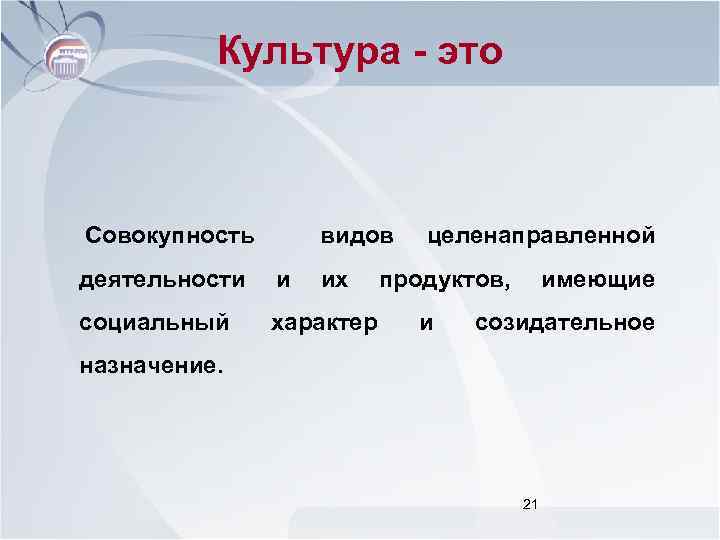 Культура - это

Совокупность видов целенаправленной деятельности и их продуктов, имеющие социальный характер и созидательное назначение.

21